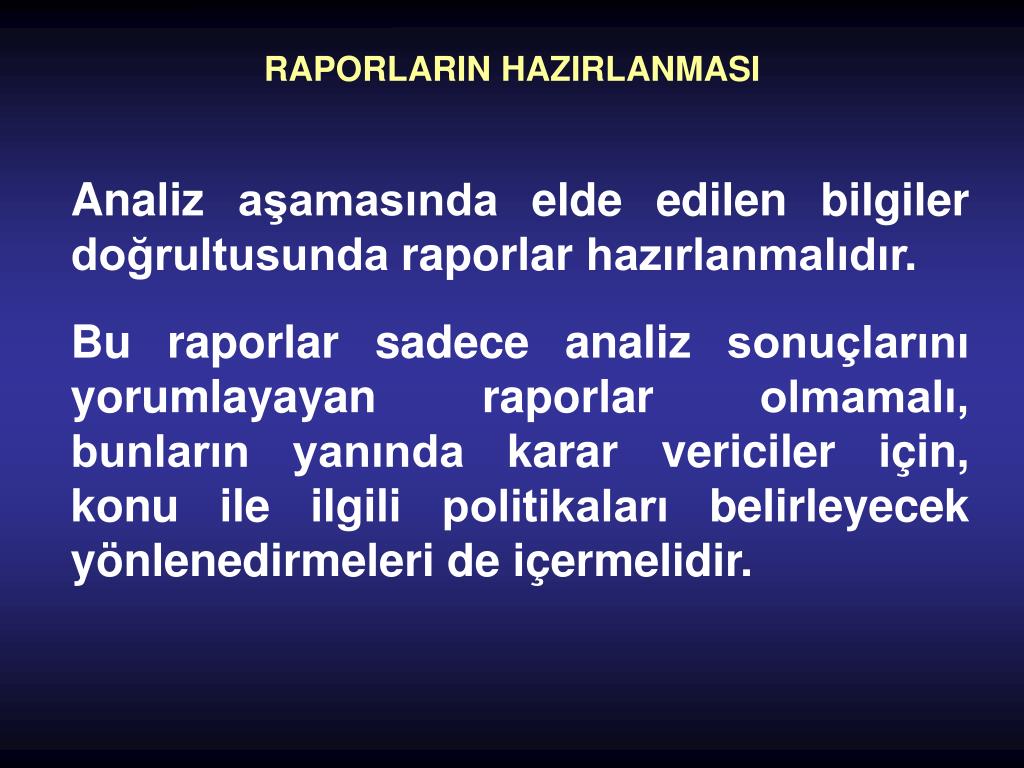 RAPORLARIN HAZIRLANMASI

Analiz aşamasında elde edilen bilgiler doğrultusunda raporlar hazırlanmalıdır.

Bu raporlar sadece analiz sonuçlarını yorumlayayan raporlar olmamalı, bunların yanında karar vericiler için, konu ile ilgili politikaları belirleyecek yönlenedirmeleri de içermelidir.